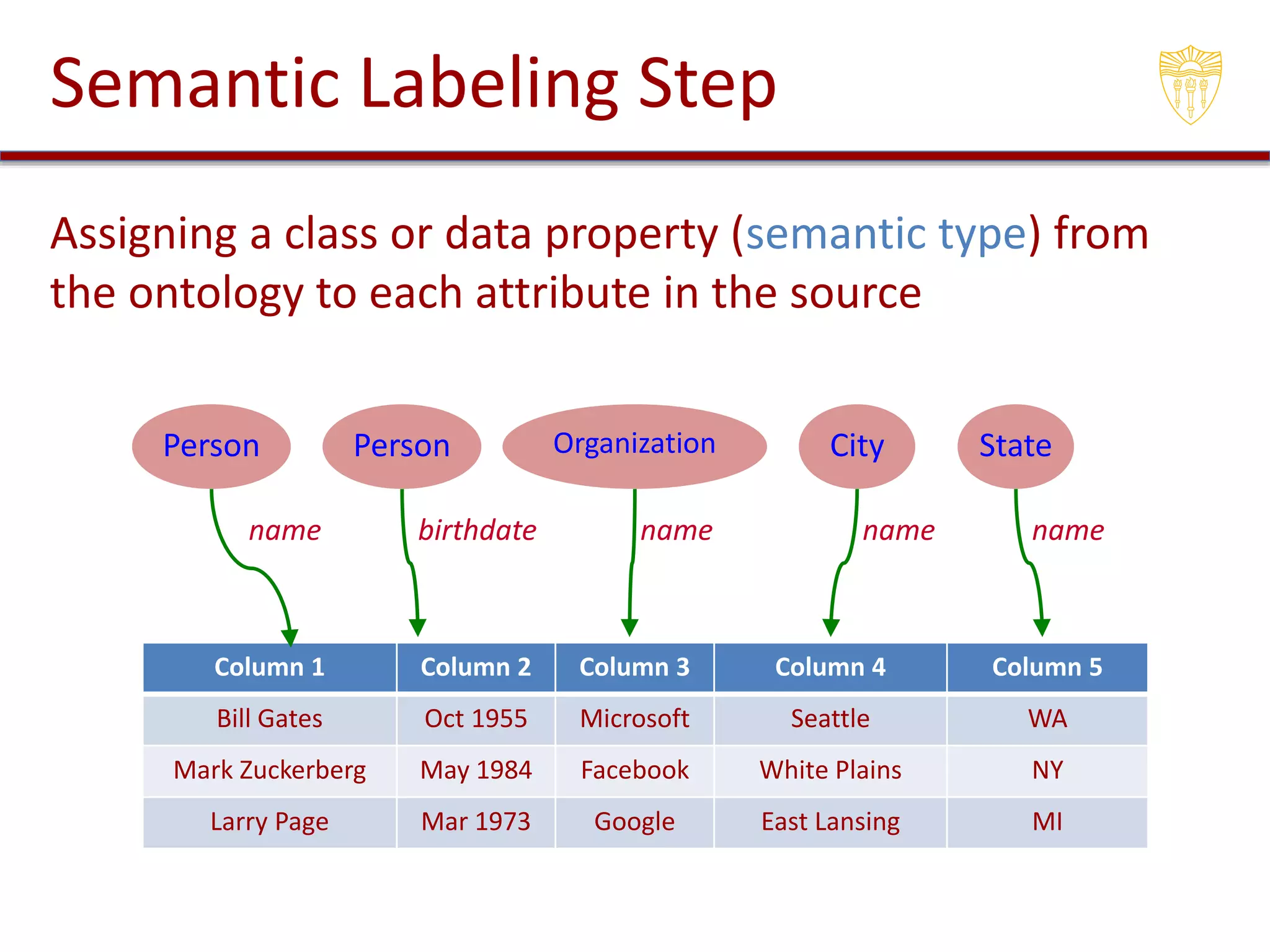 Semantic Labeling Step

Assigning a class or data property (semantic type) from the ontology to each attribute in the source

Person Person Organization City State

name birthdate name name name

| Column 1 | Column 2 | Column 3 | Column 4 | Column 5 |
|---|---|---|---|---|
| Bill Gates | Oct 1955 | Microsoft | Seattle | WA |
| Mark Zuckerberg | May 1984 | Facebook | White Plains | NY |
| Larry Page | Mar 1973 | Google | East Lansing | MI |